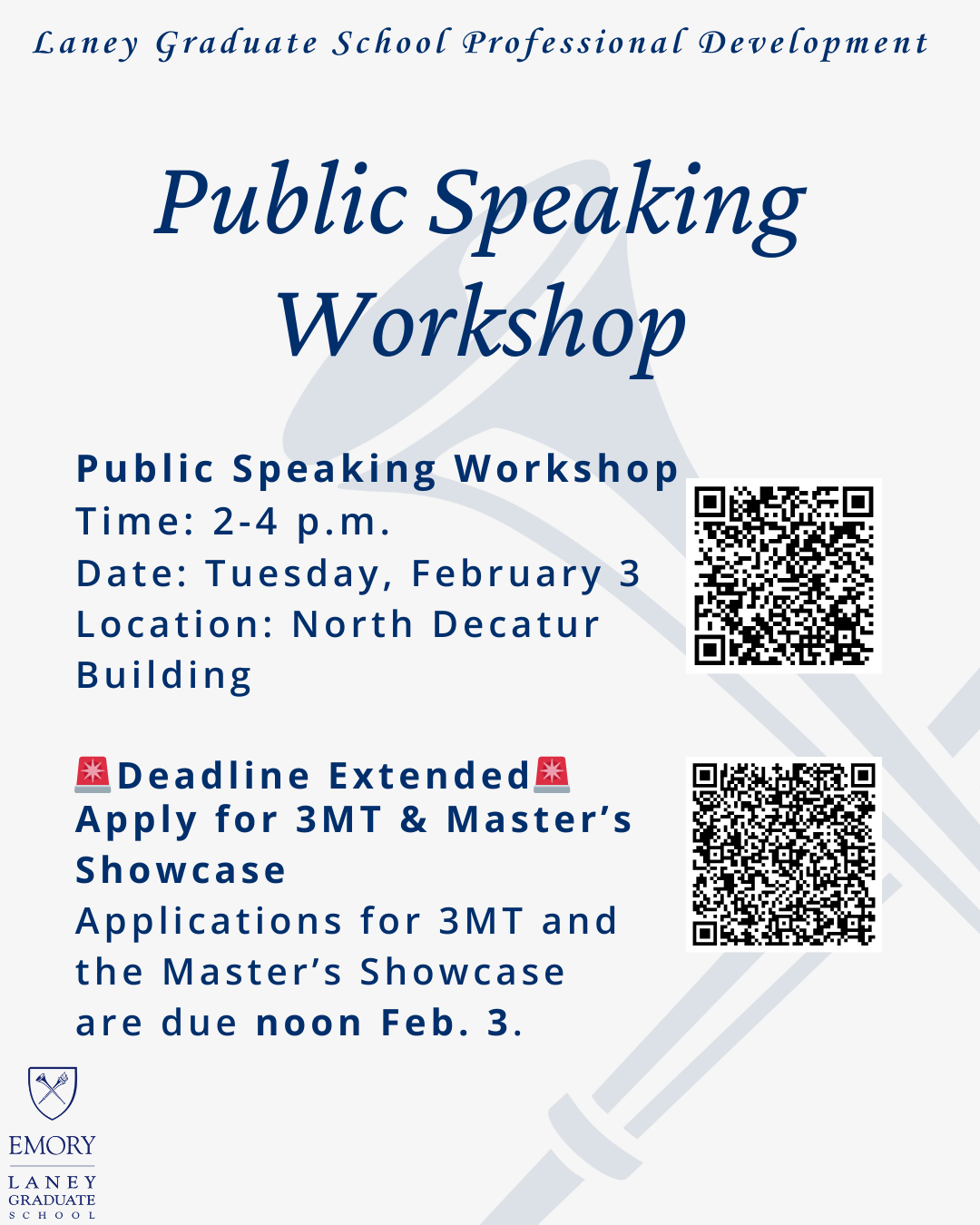 Laney Graduate School Professional Development

Public Speaking Workshop

Public Speaking Workshop
Time: 2-4 p.m.
Date: Tuesday, February 3
Location: North Decatur Building

🚨Deadline Extended🚨
Apply for 3MT & Master's Showcase
Applications for 3MT and the Master's Showcase are due noon Feb. 3.

EMORY
LANEY
GRADUATE
SCHOOL